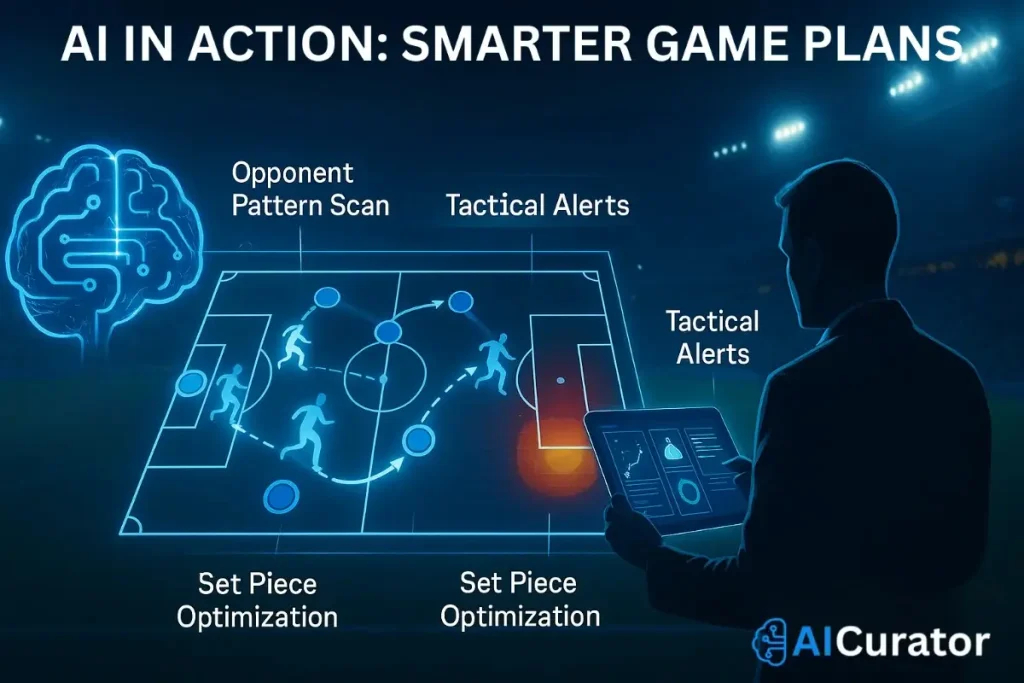 AI IN ACTION: SMARTER GAME PLANS

Opponent Pattern Scan

Tactical Alerts

Tactical Alerts

Set Piece Optimization

Set Piece Optimization

AICurator